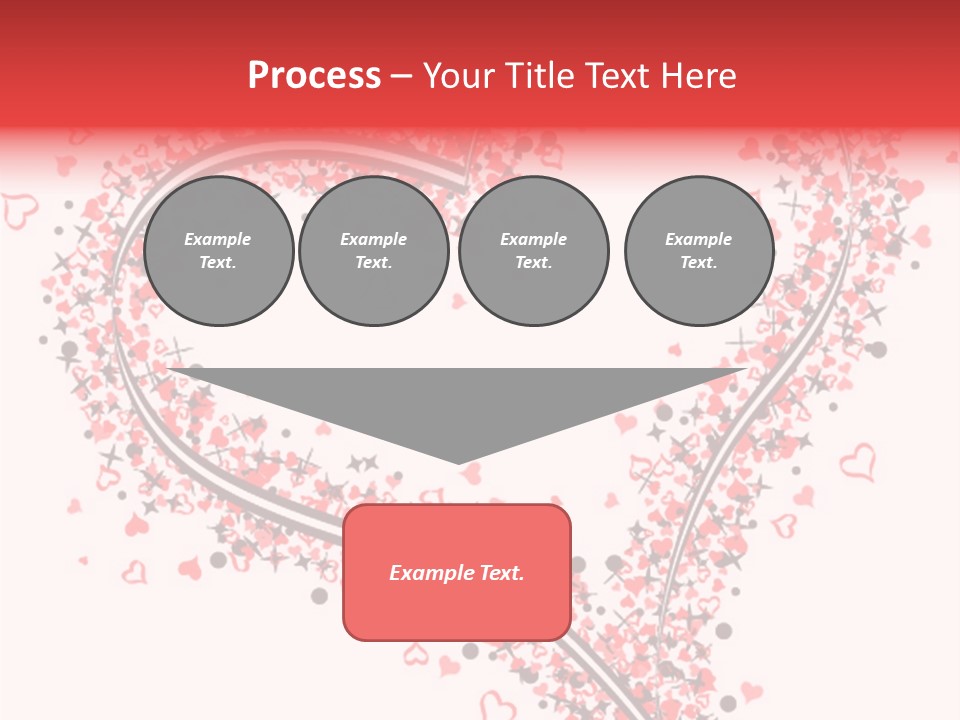 Process – Your Title Text Here

Example Text.

Example Text.

Example Text.

Example Text.

Example Text.